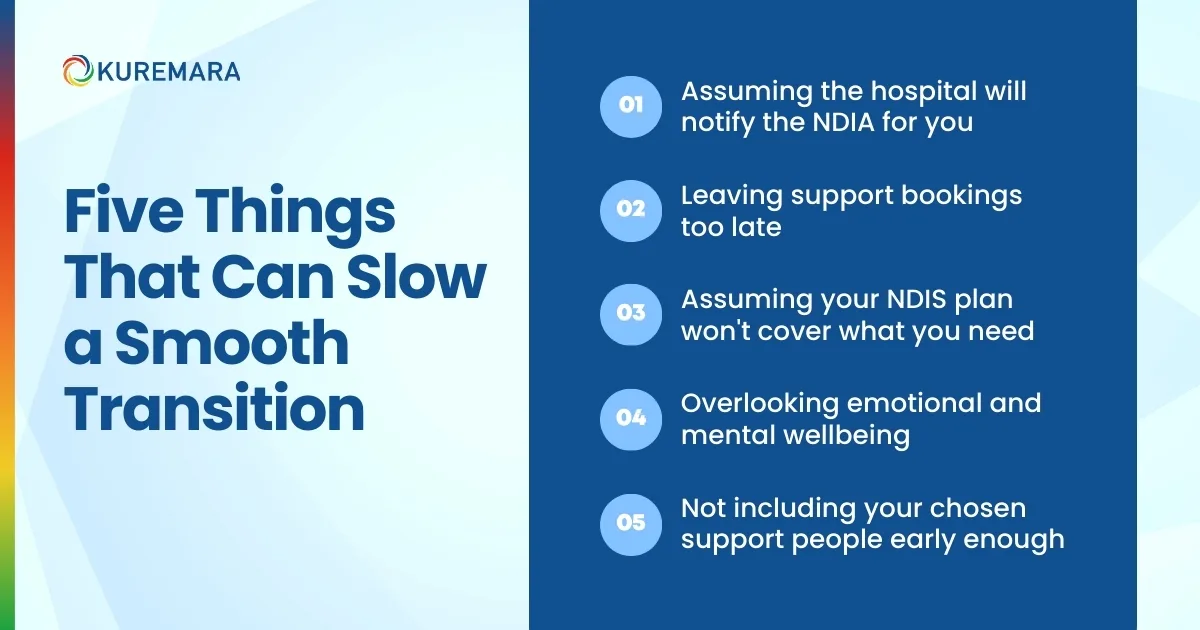 KUREMARA

Five Things That Can Slow a Smooth Transition

01 Assuming the hospital will notify the NDIA for you

02 Leaving support bookings too late

03 Assuming your NDIS plan won't cover what you need

04 Overlooking emotional and mental wellbeing

05 Not including your chosen support people early enough